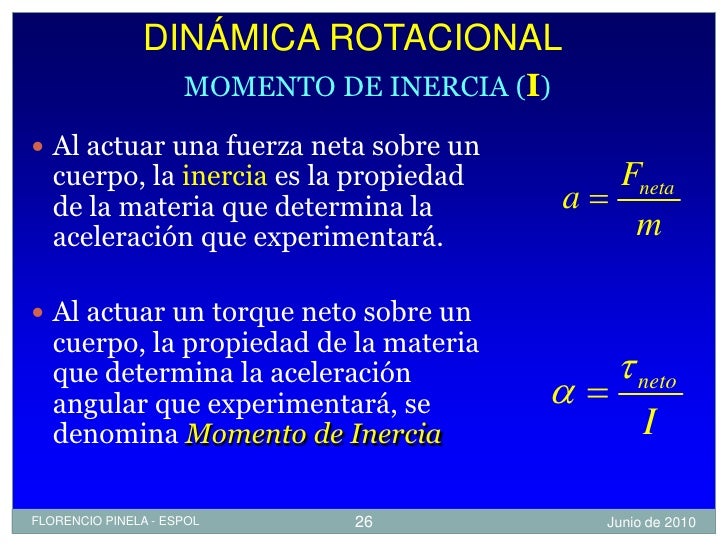 DINÁMICA ROTACIONAL

MOMENTO DE INERCIA (I)

• Al actuar una fuerza neta sobre un cuerpo, la inercia es la propiedad de la materia que determina la aceleración que experimentará.

$a = \frac{F_{neta}}{m}$

• Al actuar un torque neto sobre un cuerpo, la propiedad de la materia que determina la aceleración angular que experimentará, se denomina Momento de Inercia

$\alpha = \frac{\tau_{neto}}{I}$

FLORENCIO PINELA - ESPOL
26
Junio de 2010